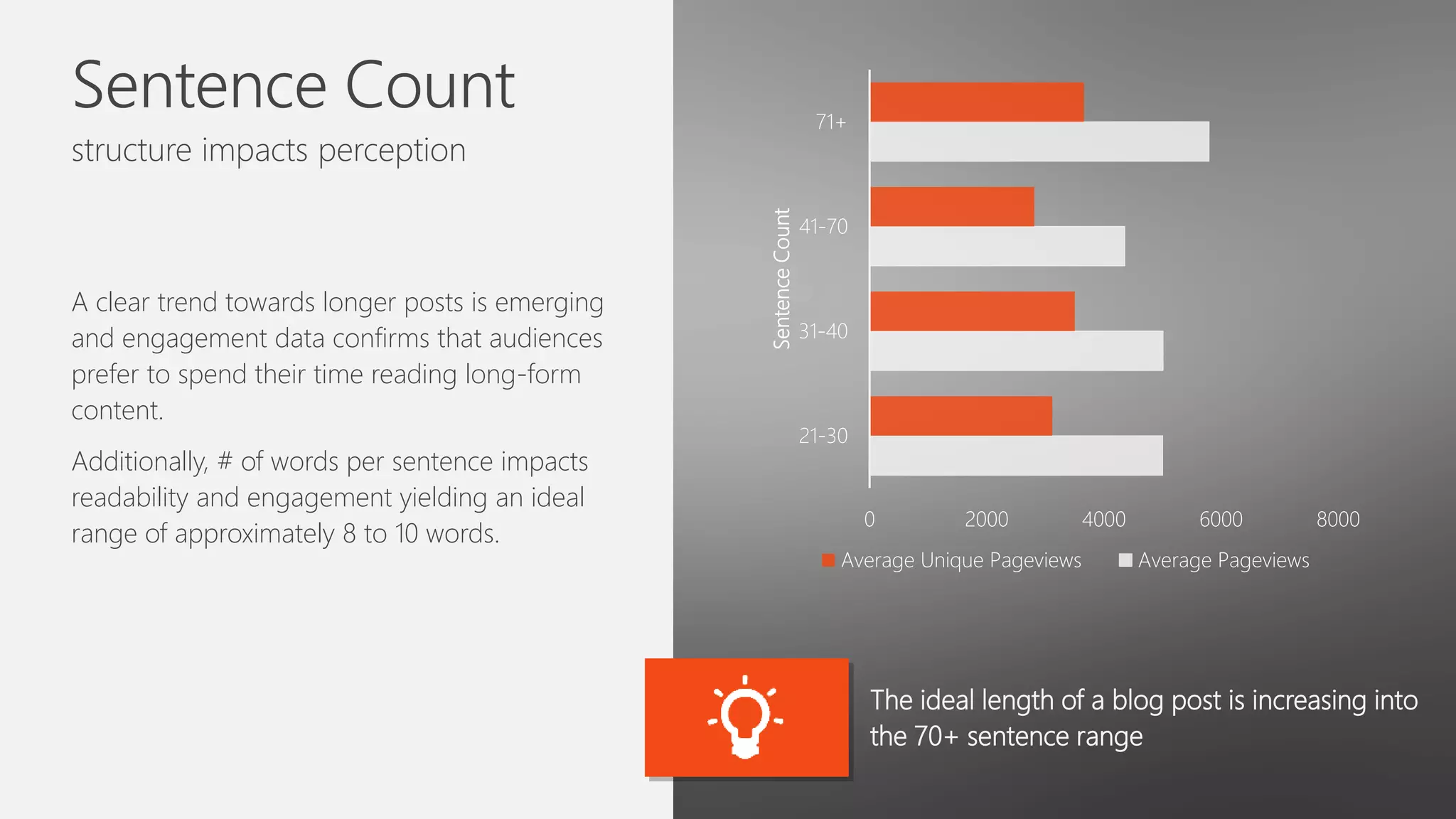 Sentence Count

structure impacts perception

A clear trend towards longer posts is emerging and engagement data confirms that audiences prefer to spend their time reading long-form content.

Additionally, # of words per sentence impacts readability and engagement yielding an ideal range of approximately 8 to 10 words.

Sentence Count

71+

41-70

31-40

21-30

0 2000 4000 6000 8000

Average Unique Pageviews Average Pageviews

The ideal length of a blog post is increasing into the 70+ sentence range